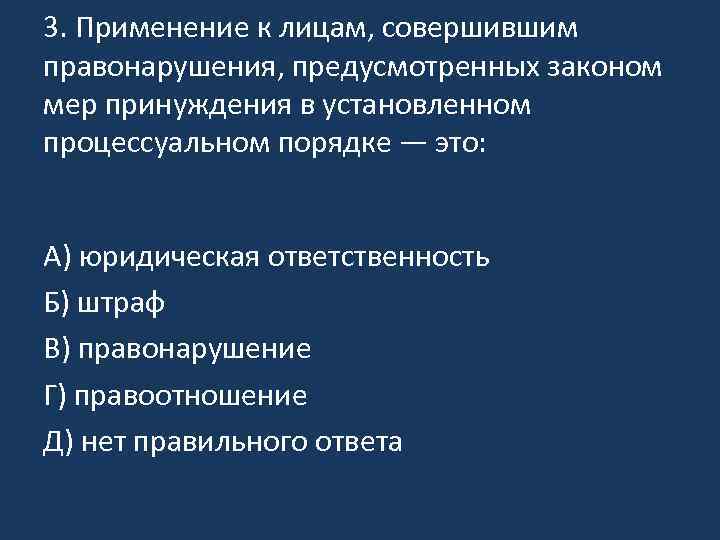 3. Применение к лицам, совершившим правонарушения, предусмотренных законом мер принуждения в установленном процессуальном порядке — это:

А) юридическая ответственность
Б) штраф
В) правонарушение
Г) правоотношение
Д) нет правильного ответа